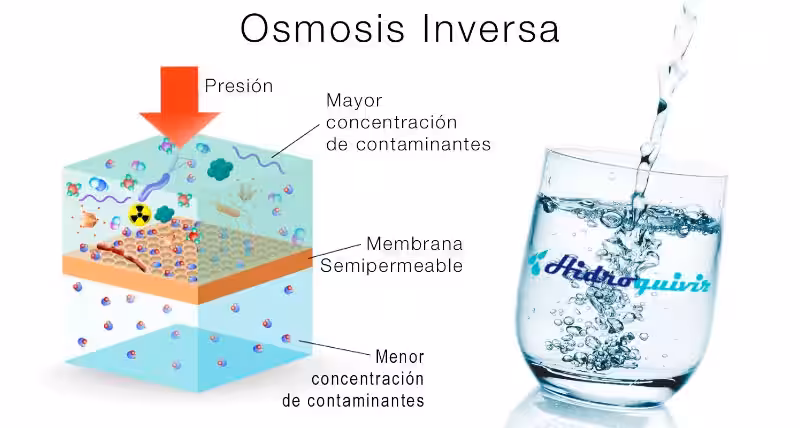 Osmosis Inversa

Presión

Mayor concentración de contaminantes

Membrana Semipermeable

Menor concentración de contaminantes

Hidroquivir